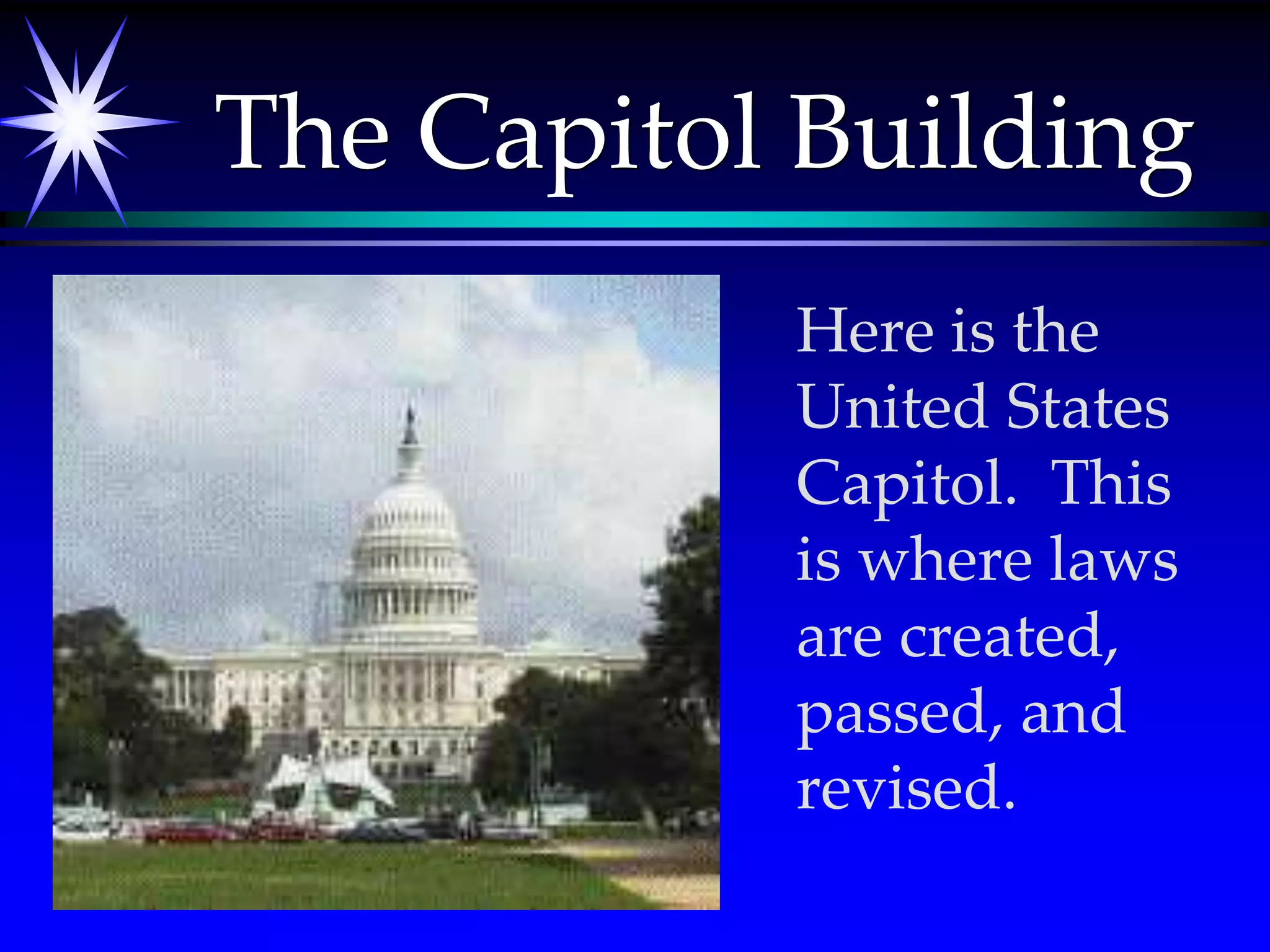 The Capitol Building

Here is the United States Capitol. This is where laws are created, passed, and revised.